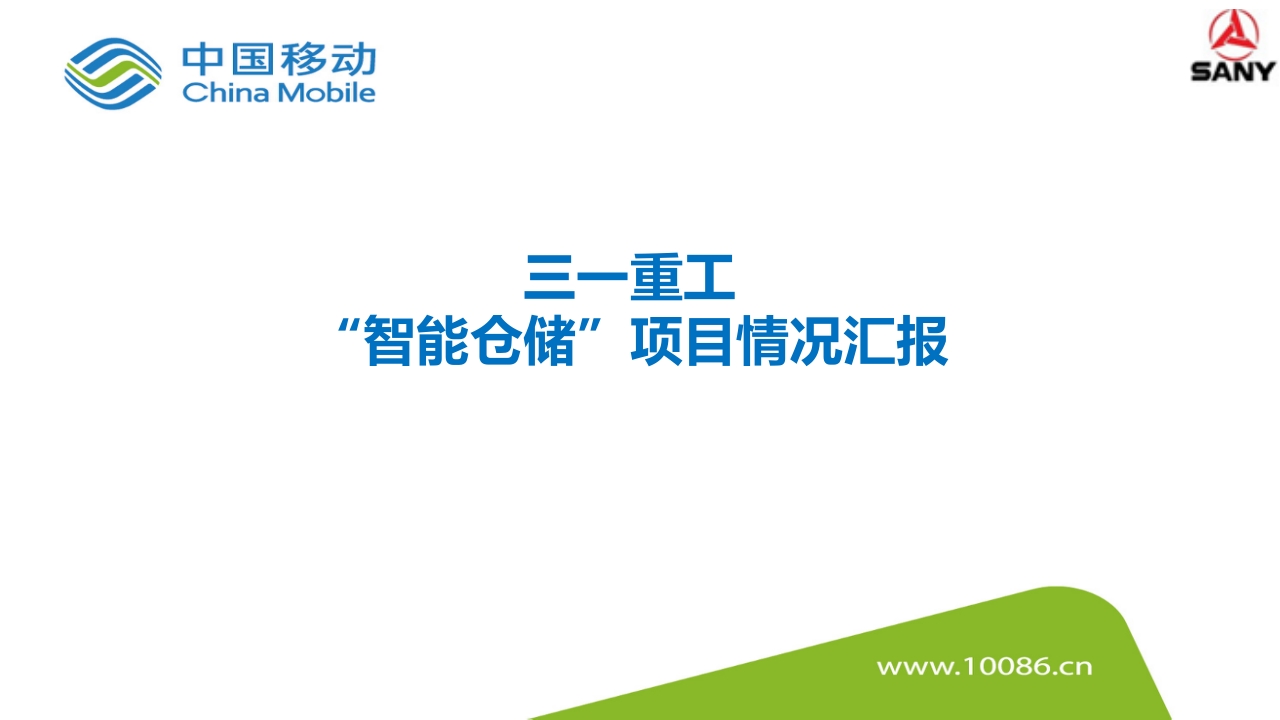 中国移动
China Mobile

SANY

三一重工
“智能仓储”项目情况汇报

www.10086.cn